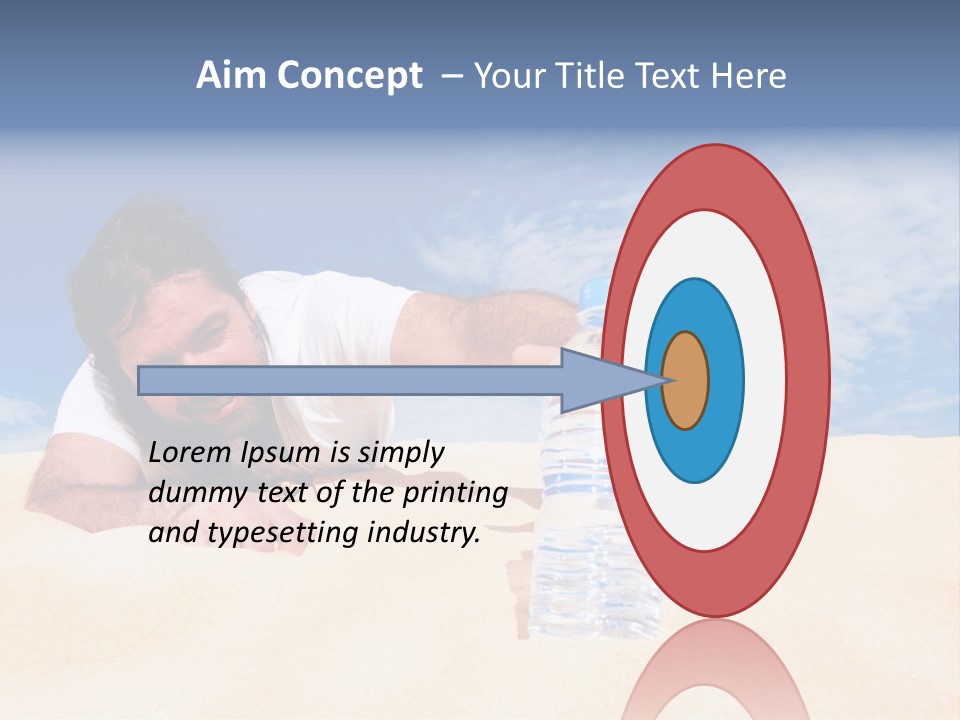 Aim Concept – Your Title Text Here

Lorem Ipsum is simply dummy text of the printing and typesetting industry.